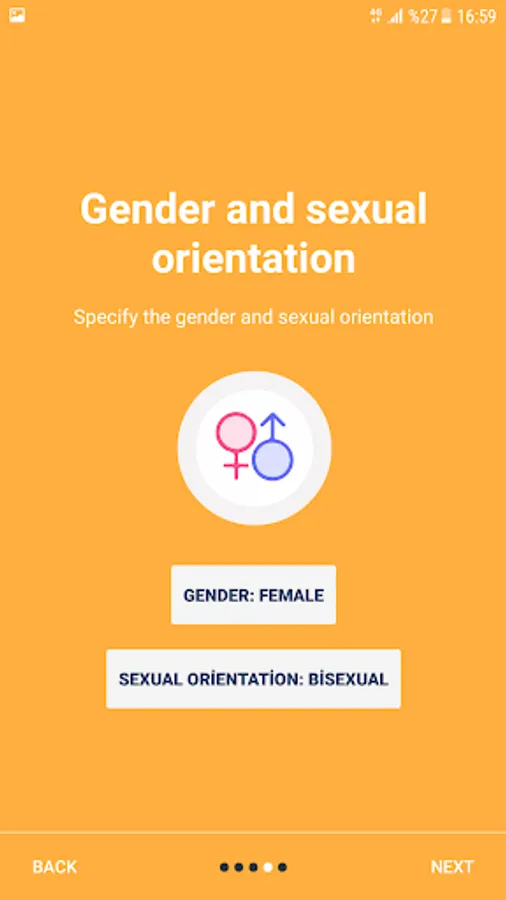 %27 16:59

Gender and sexual orientation

Specify the gender and sexual orientation

GENDER: FEMALE

SEXUAL ORİENTATİON: BİSEXUAL

BACK

NEXT